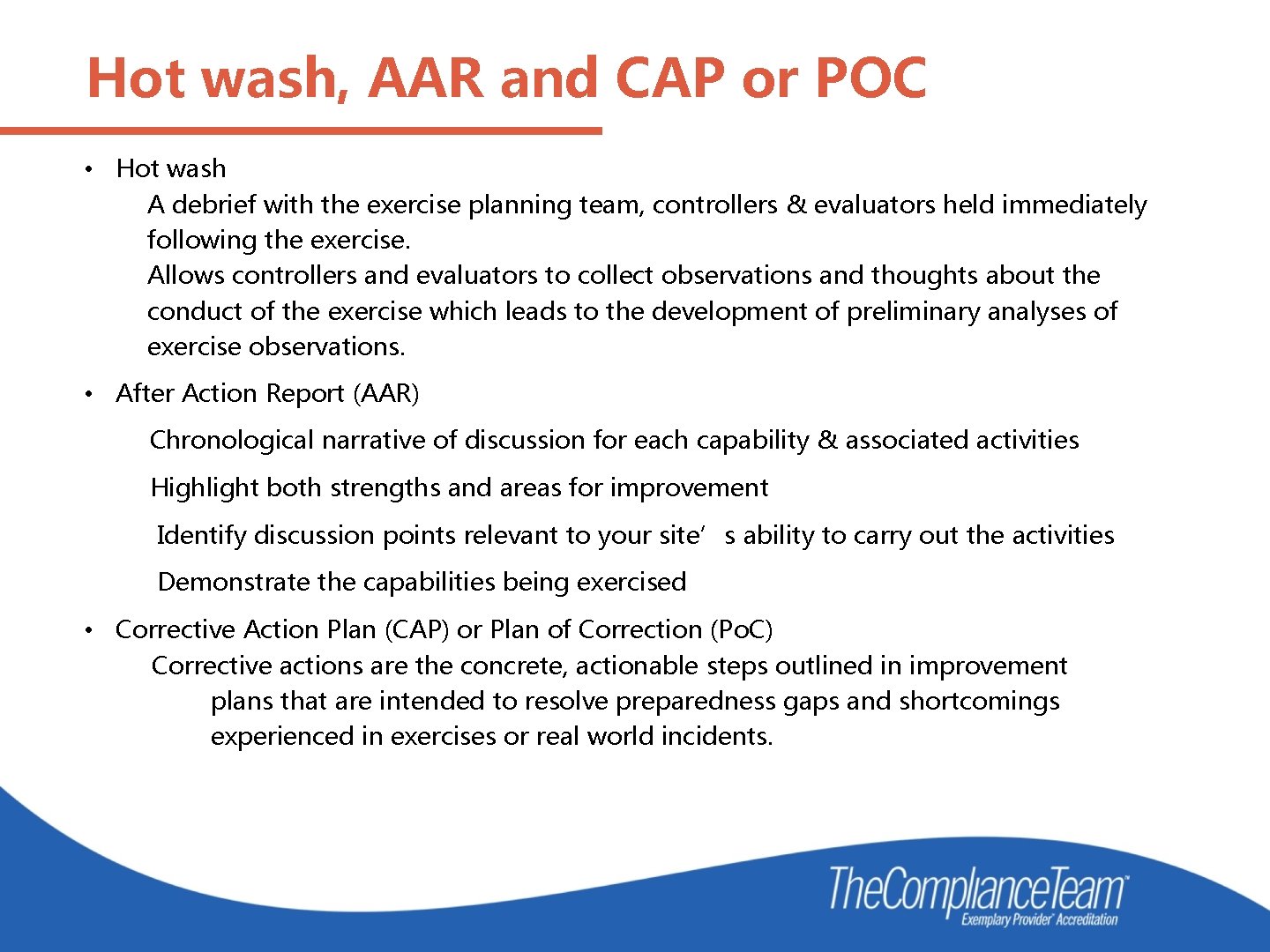 Hot wash, AAR and CAP or POC

• Hot wash
A debrief with the exercise planning team, controllers & evaluators held immediately following the exercise.
Allows controllers and evaluators to collect observations and thoughts about the conduct of the exercise which leads to the development of preliminary analyses of exercise observations.

• After Action Report (AAR)
Chronological narrative of discussion for each capability & associated activities
Highlight both strengths and areas for improvement
Identify discussion points relevant to your site’s ability to carry out the activities
Demonstrate the capabilities being exercised

• Corrective Action Plan (CAP) or Plan of Correction (PoC)
Corrective actions are the concrete, actionable steps outlined in improvement plans that are intended to resolve preparedness gaps and shortcomings experienced in exercises or real world incidents.

TheComplianceTeam™
Exemplary Provider® Accreditation